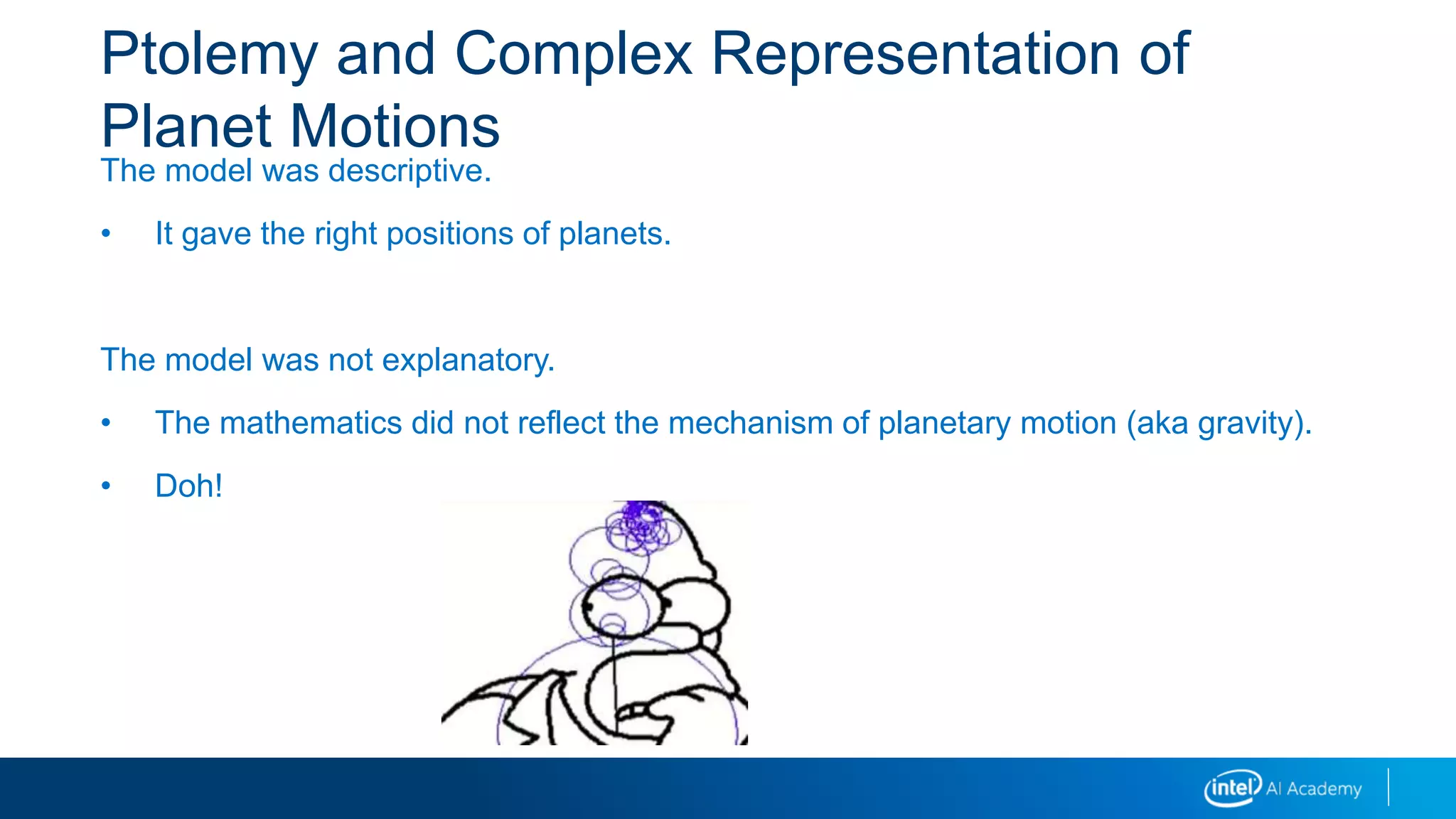 Ptolemy and Complex Representation of Planet Motions

The model was descriptive.

• It gave the right positions of planets.

The model was not explanatory.

• The mathematics did not reflect the mechanism of planetary motion (aka gravity).

• Doh!

intel AI Academy